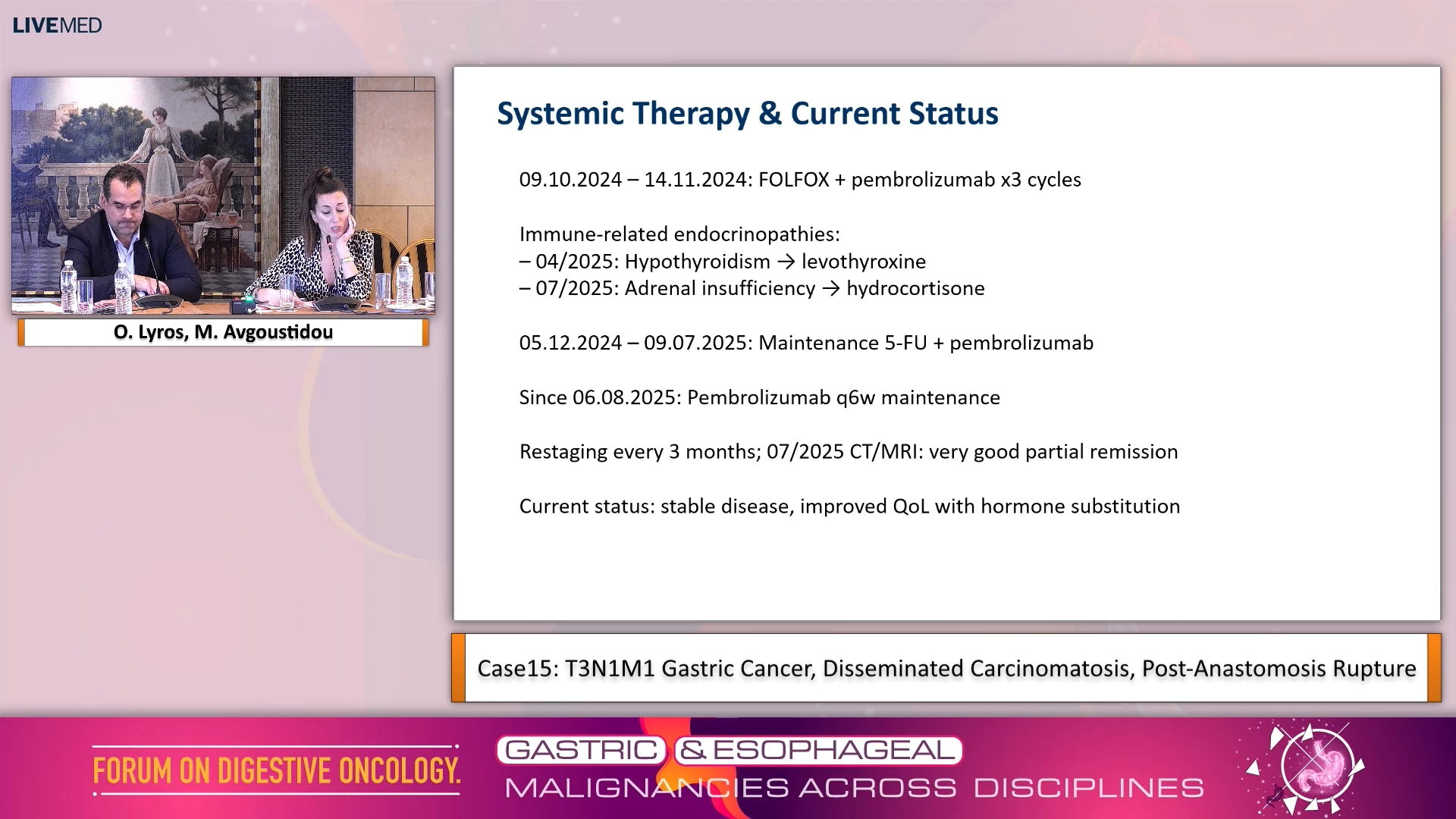 LIVEMED

O. Lyros, M. Avgoustidou

Systemic Therapy & Current Status

09.10.2024 – 14.11.2024: FOLFOX + pembrolizumab x3 cycles

Immune-related endocrinopathies:
– 04/2025: Hypothyroidism → levothyroxine
– 07/2025: Adrenal insufficiency → hydrocortisone

05.12.2024 – 09.07.2025: Maintenance 5-FU + pembrolizumab

Since 06.08.2025: Pembrolizumab q6w maintenance

Restaging every 3 months; 07/2025 CT/MRI: very good partial remission

Current status: stable disease, improved QoL with hormone substitution

Case15: T3N1M1 Gastric Cancer, Disseminated Carcinomatosis, Post-Anastomosis Rupture

FORUM ON DIGESTIVE ONCOLOGY.

GASTRIC & ESOPHAGEAL
MALIGNANCIES ACROSS DISCIPLINES